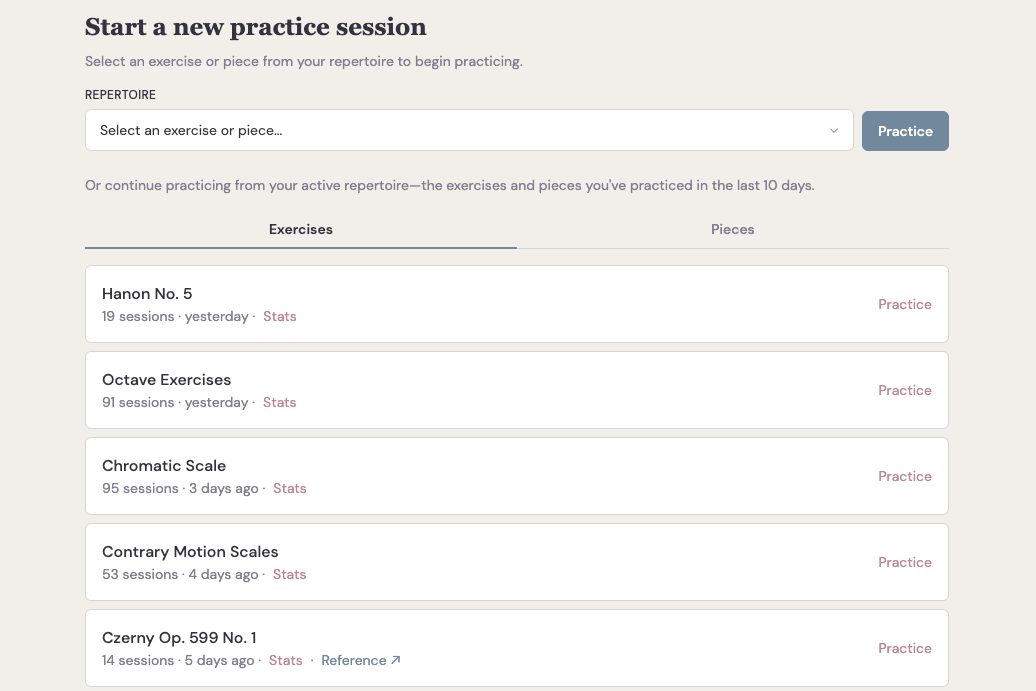 Start a new practice session

Select an exercise or piece from your repertoire to begin practicing.

REPERTOIRE

Select an exercise or piece...

Practice

Or continue practicing from your active repertoire—the exercises and pieces you've practiced in the last 10 days.

Exercises

Pieces

Hanon No. 5
19 sessions · yesterday · Stats
Practice

Octave Exercises
91 sessions · yesterday · Stats
Practice

Chromatic Scale
95 sessions · 3 days ago · Stats
Practice

Contrary Motion Scales
53 sessions · 4 days ago · Stats
Practice

Czerny Op. 599 No. 1
14 sessions · 5 days ago · Stats · Reference ↗
Practice